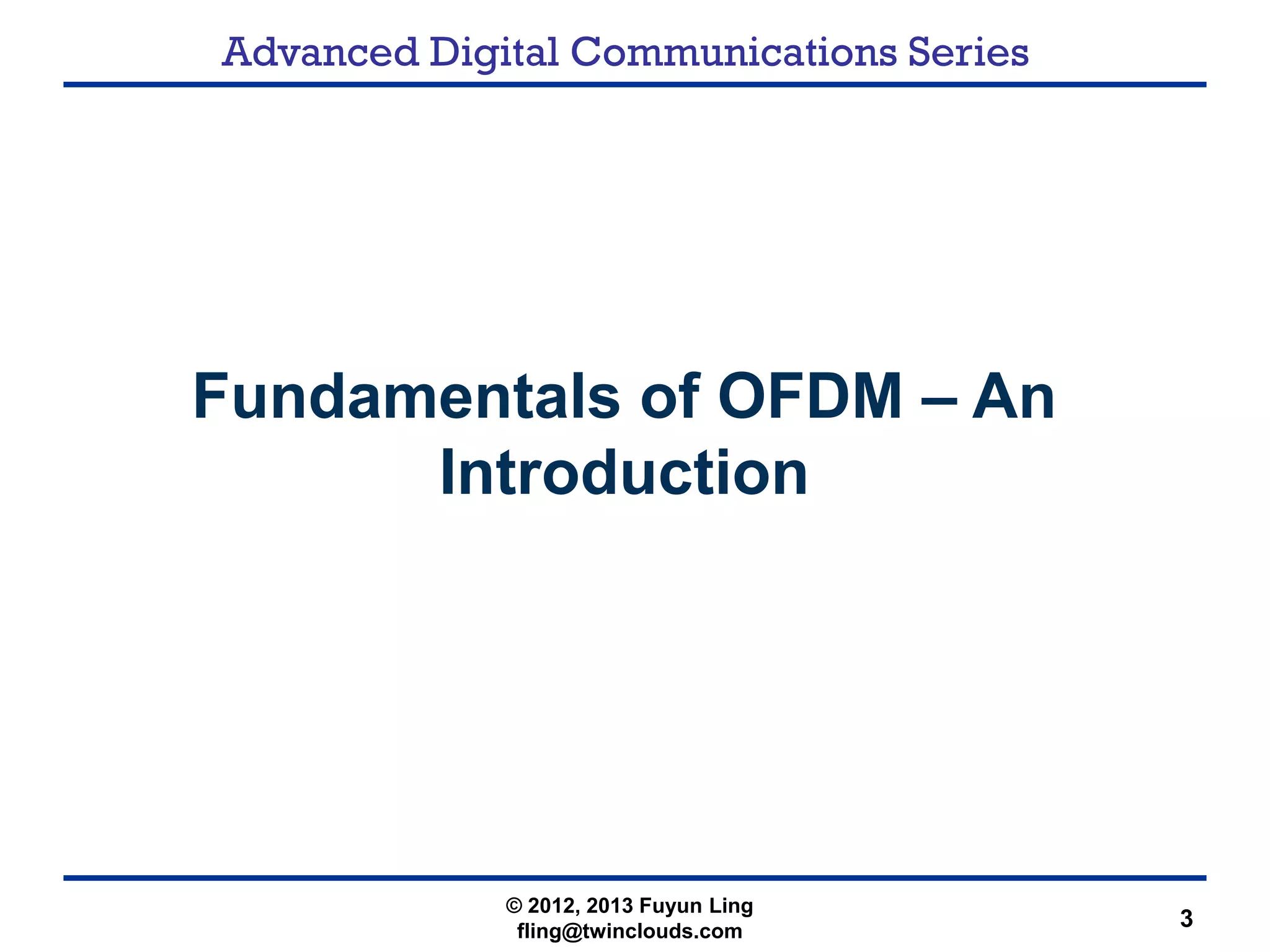 Advanced Digital Communications Series

Fundamentals of OFDM – An Introduction

© 2012, 2013 Fuyun Ling
fling@twinclouds.com

3